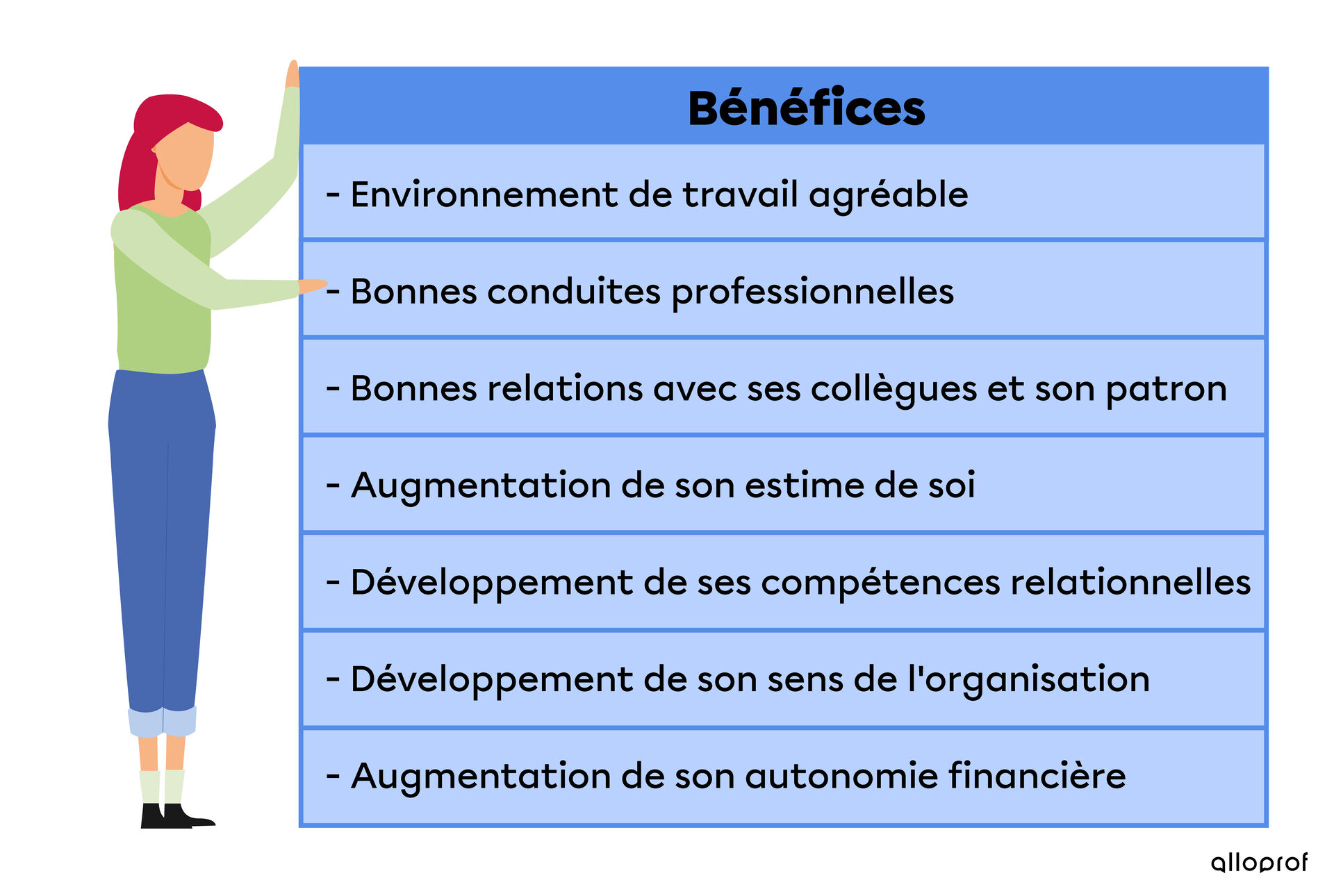 | Bénéfices |
|---|
| - Environnement de travail agréable |
| - Bonnes conduites professionnelles |
| - Bonnes relations avec ses collègues et son patron |
| - Augmentation de son estime de soi |
| - Développement de ses compétences relationnelles |
| - Développement de son sens de l'organisation |
| - Augmentation de son autonomie financière |

alloprof